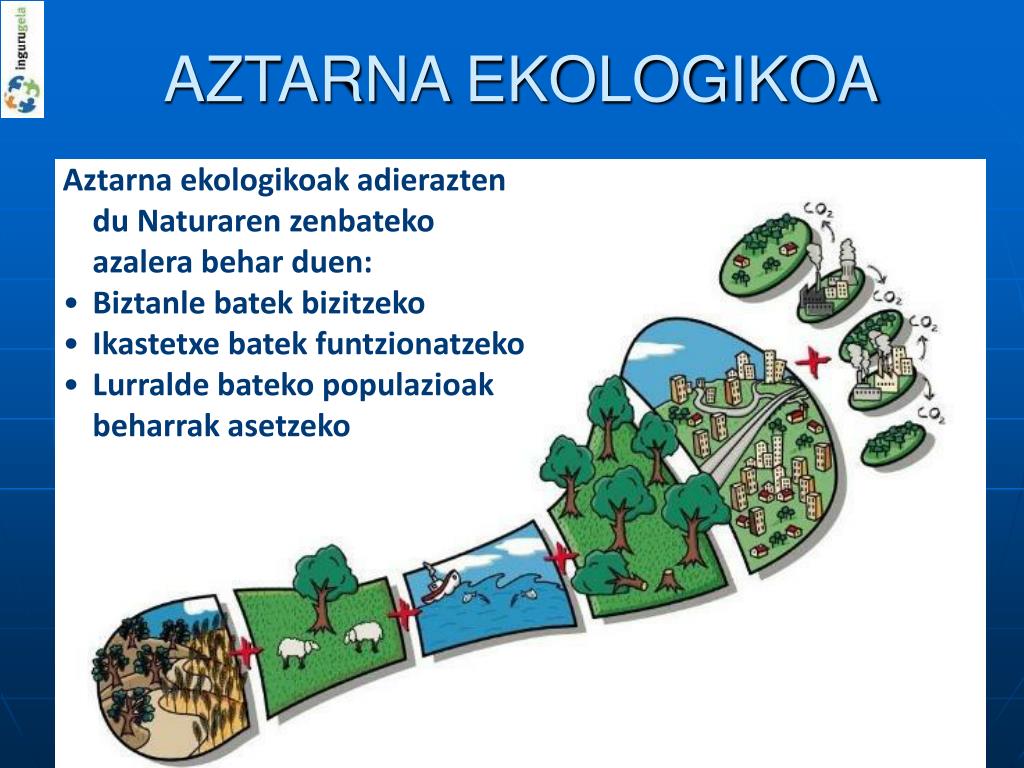 ingurugela

AZTARNA EKOLOGIKOA

Aztarna ekologikoak adierazten du Naturaren zenbateko azalera behar duen:
• Biztanle batek bizitzeko
• Ikastetxe batek funtzionatzeko
• Lurralde bateko populazioak beharrak asetzeko

$CO_2$
$CO_2$
$CO_2$
$CO_2$